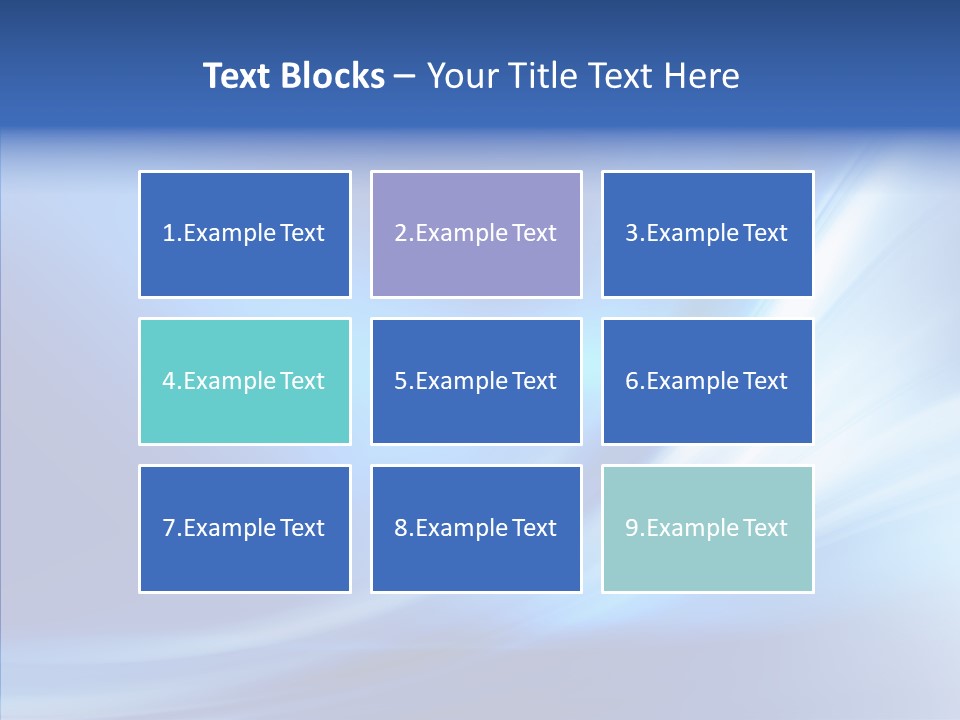 Text Blocks – Your Title Text Here

1.Example Text

2.Example Text

3.Example Text

4.Example Text

5.Example Text

6.Example Text

7.Example Text

8.Example Text

9.Example Text